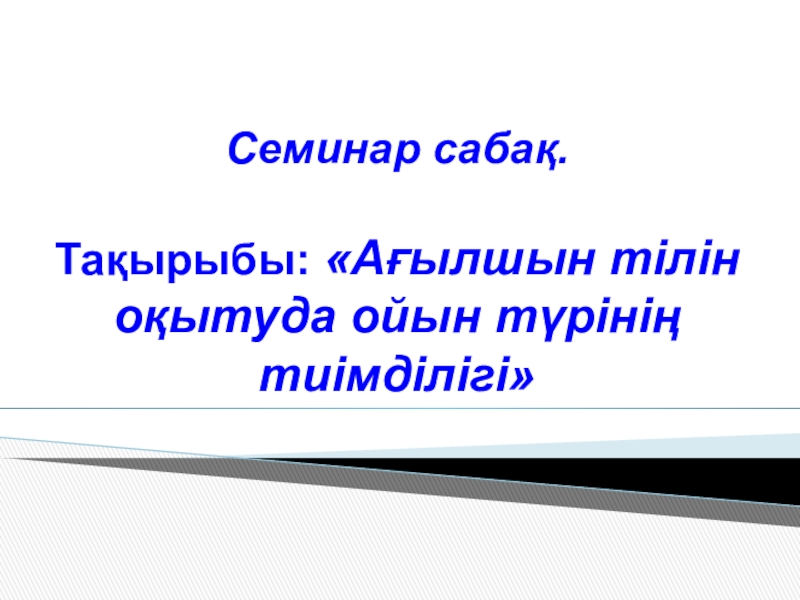 Семинар сабақ.

Тақырыбы: «Ағылшын тілін оқытуда ойын түрінің тиімділігі»